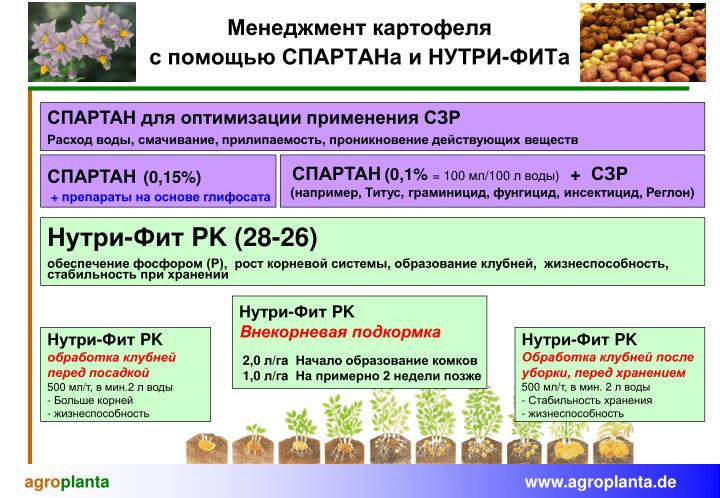 Менеджмент картофеля с помощью СПАРТАНа и НУТРИ-ФИТа

СПАРТАН для оптимизации применения СЗР
Расход воды, смачивание, прилипаемость, проникновение действующих веществ

СПАРТАН (0,15%)
+ препараты на основе глифосата

СПАРТАН (0,1% = 100 мл/100 л воды) + СЗР
(например, Титус, граминицид, фунгицид, инсектицид, Реглон)

Нутри-Фит РК (28-26)
обеспечение фосфором (Р), рост корневой системы, образование клубней, жизнеспособность, стабильность при хранении

Нутри-Фит РК
обработка клубней перед посадкой
500 мл/т, в мин.2 л воды
- Больше корней
- жизнеспособность

Нутри-Фит РК
Внекорневая подкормка
2,0 л/га Начало образование комков
1,0 л/га На примерно 2 недели позже

Нутри-Фит РК
Обработка клубней после уборки, перед хранением
500 мл/т, в мин. 2 л воды
- Стабильность хранения
- жизнеспособность

agroplanta
www.agroplanta.de